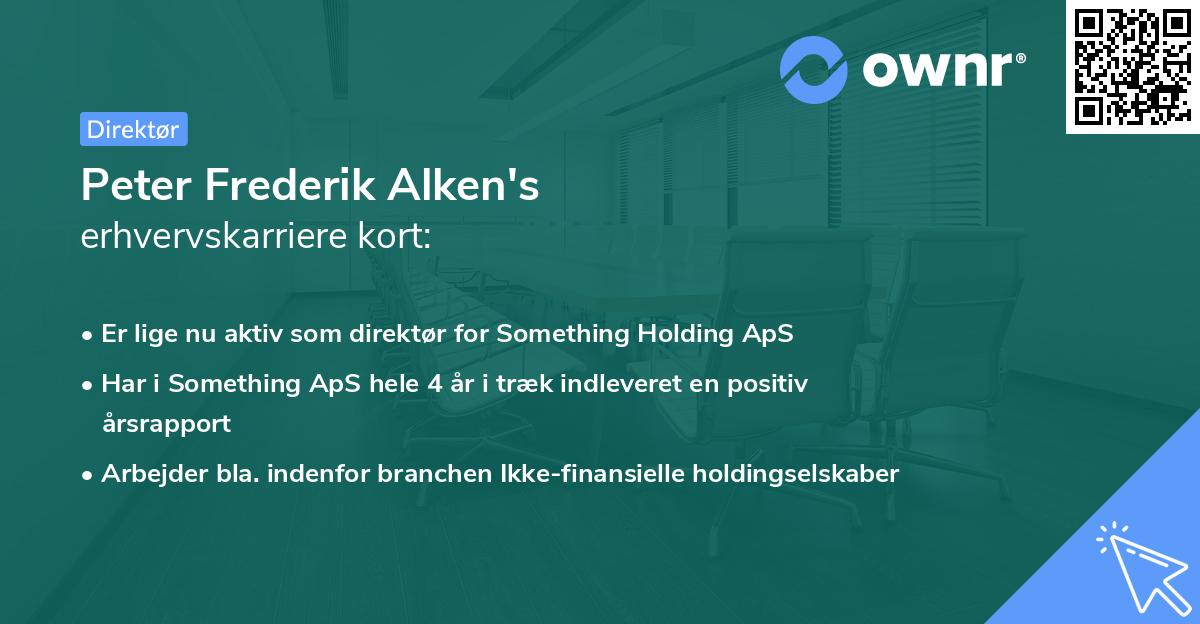 ownr®

Direktør

Peter Frederik Alken's
erhvervskarriere kort:

• Er lige nu aktiv som direktør for Something Holding ApS

• Har i Something ApS hele 4 år i træk indleveret en positiv årsrapport

• Arbejder bla. indenfor branchen Ikke-finansielle holdingselskaber